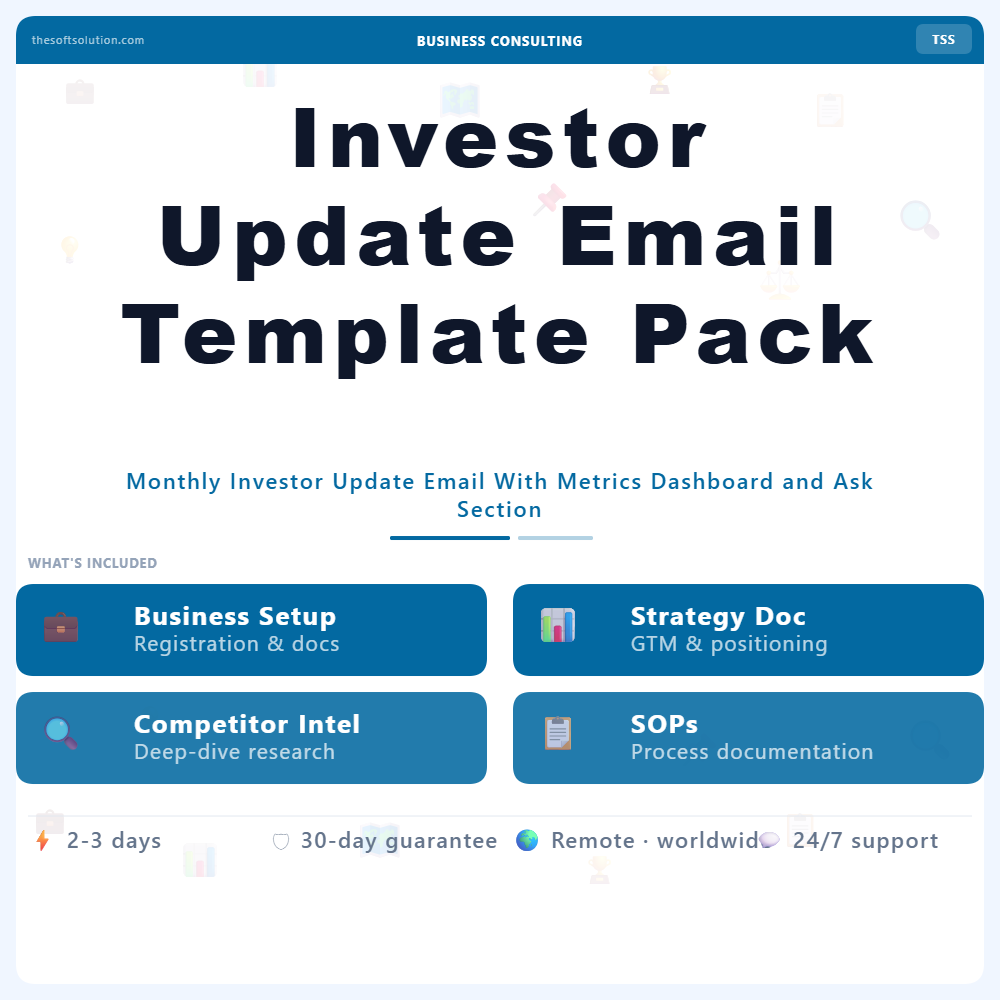 thesoftsolution.com

BUSINESS CONSULTING

TSS

Investor Update Email Template Pack

Monthly Investor Update Email With Metrics Dashboard and Ask Section

WHAT'S INCLUDED

Business Setup
Registration & docs

Strategy Doc
GTM & positioning

Competitor Intel
Deep-dive research

SOPs
Process documentation

2-3 days

30-day guarantee

Remote · worldwid

24/7 support